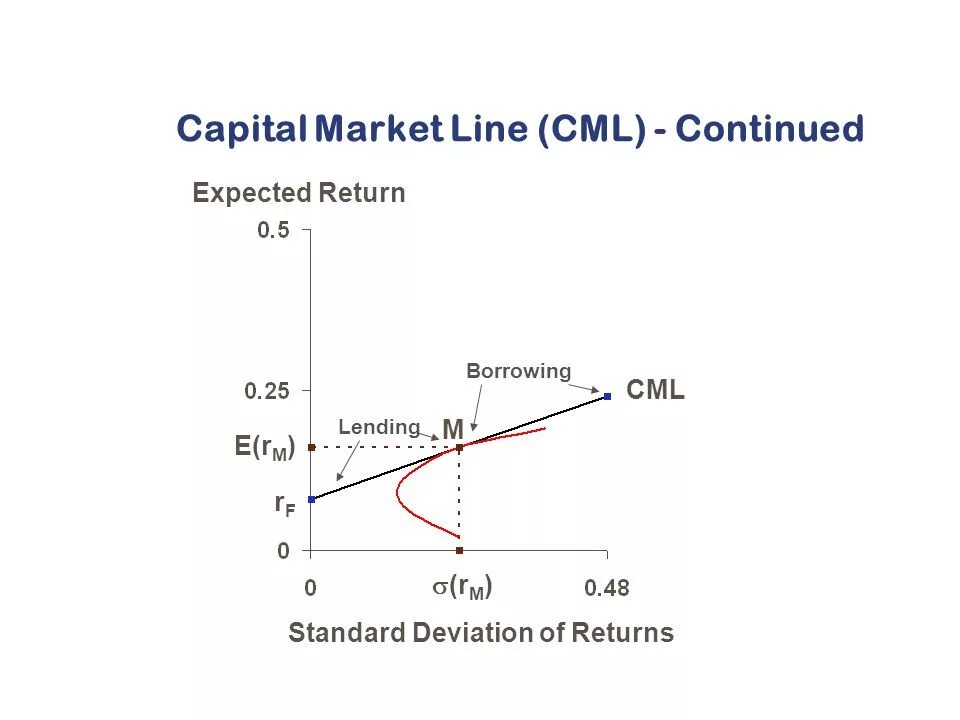 Capital Market Line (CML) - Continued

Expected Return

0.5

0.25

$E(r_M)$

$r_F$

0

Borrowing

CML

Lending

M

0

$\sigma(r_M)$

0.48

Standard Deviation of Returns